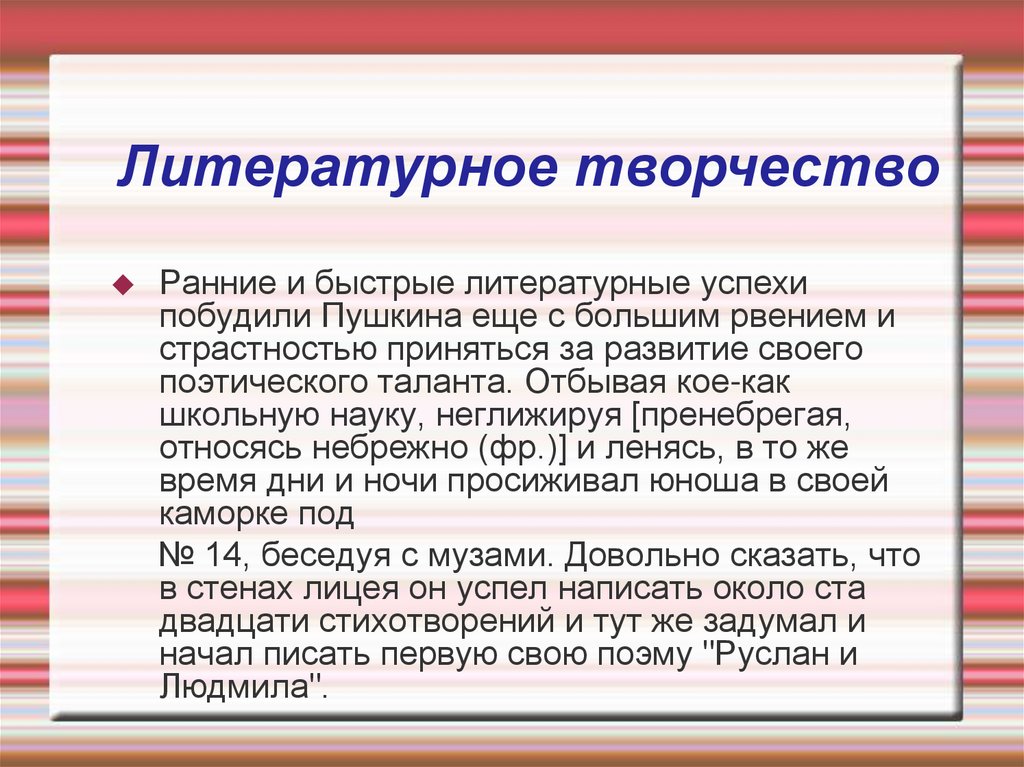 Литературное творчество

Ранние и быстрые литературные успехи побудили Пушкина еще с большим рвением и страстностью приняться за развитие своего поэтического таланта. Отбывая кое-как школьную науку, неглижируя [пренебрегая, относясь небрежно (фр.)] и ленясь, в то же время дни и ночи просиживал юноша в своей каморке под

№ 14, беседуя с музами. Довольно сказать, что в стенах лицея он успел написать около ста двадцати стихотворений и тут же задумал и начал писать первую свою поэму "Руслан и Людмила".